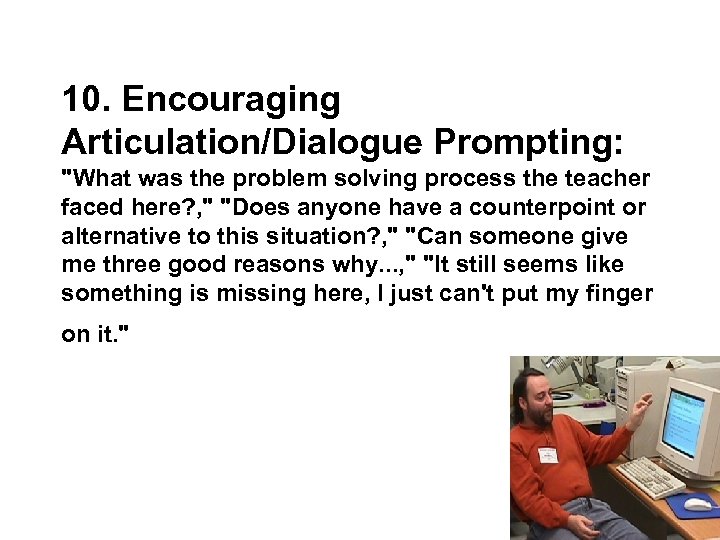 10. Encouraging Articulation/Dialogue Prompting:
"What was the problem solving process the teacher faced here?," "Does anyone have a counterpoint or alternative to this situation?," "Can someone give me three good reasons why...," "It still seems like something is missing here, I just can't put my finger on it."